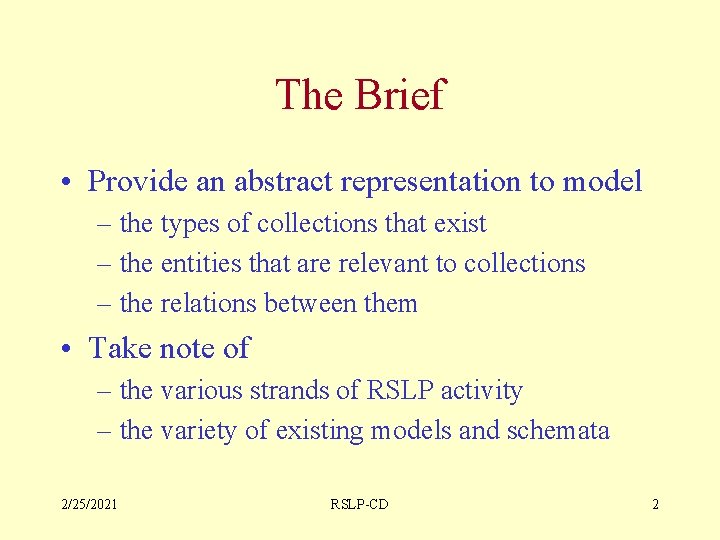 The Brief

• Provide an abstract representation to model
– the types of collections that exist
– the entities that are relevant to collections
– the relations between them

• Take note of
– the various strands of RSLP activity
– the variety of existing models and schemata

2/25/2021 RSLP-CD 2